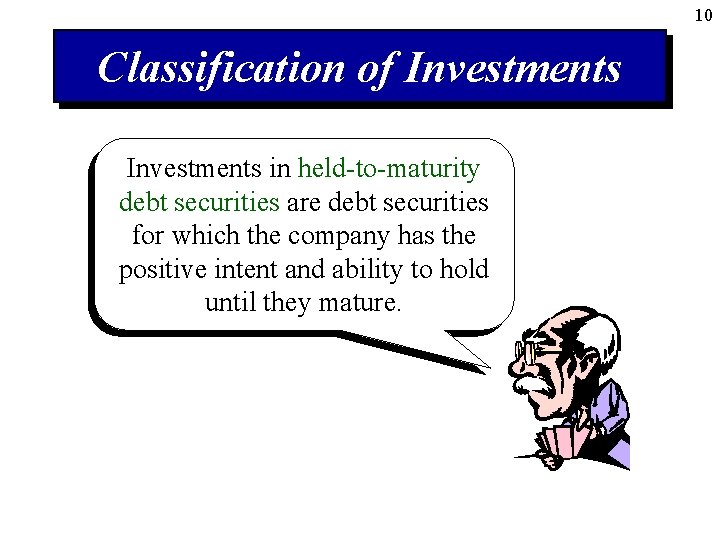 10

Classification of Investments

Investments in held-to-maturity debt securities are debt securities for which the company has the positive intent and ability to hold until they mature.